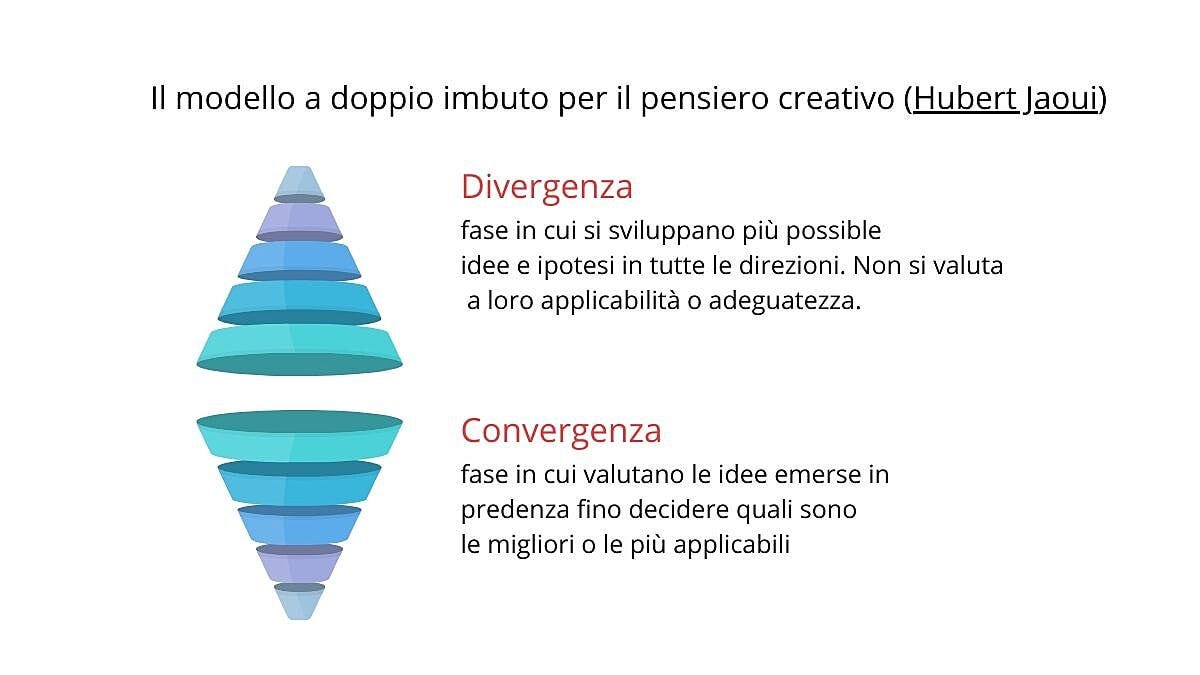 Il modello a doppio imbuto per il pensiero creativo (Hubert Jaoui)

Divergenza
fase in cui si sviluppano più possible idee e ipotesi in tutte le direzioni. Non si valuta a loro applicabilità o adeguatezza.

Convergenza
fase in cui valutano le idee emerse in predenza fino decidere quali sono le migliori o le più applicabili